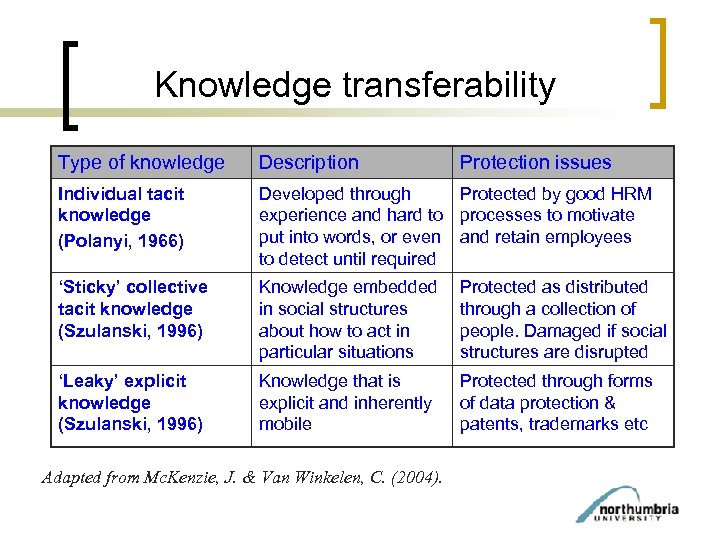 Knowledge transferability

| Type of knowledge | Description | Protection issues |
|---|---|---|
| Individual tacit knowledge (Polanyi, 1966) | Developed through experience and hard to put into words, or even to detect until required | Protected by good HRM processes to motivate and retain employees |
| ‘Sticky’ collective tacit knowledge (Szulanski, 1996) | Knowledge embedded in social structures about how to act in particular situations | Protected as distributed through a collection of people. Damaged if social structures are disrupted |
| ‘Leaky’ explicit knowledge (Szulanski, 1996) | Knowledge that is explicit and inherently mobile | Protected through forms of data protection & patents, trademarks etc |

Adapted from McKenzie, J. & Van Winkelen, C. (2004).

northumbria UNIVERSITY